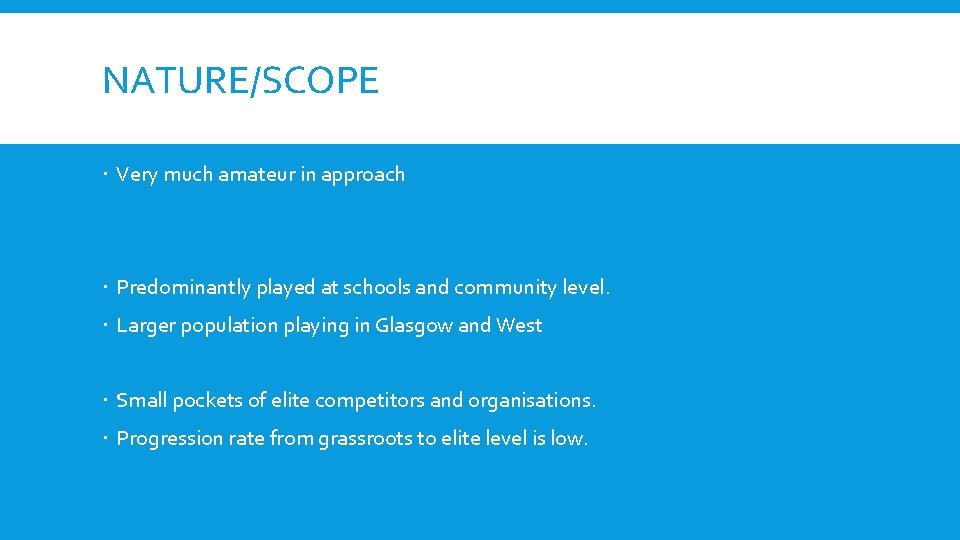 NATURE/SCOPE

• Very much amateur in approach

• Predominantly played at schools and community level.

• Larger population playing in Glasgow and West

• Small pockets of elite competitors and organisations.

• Progression rate from grassroots to elite level is low.